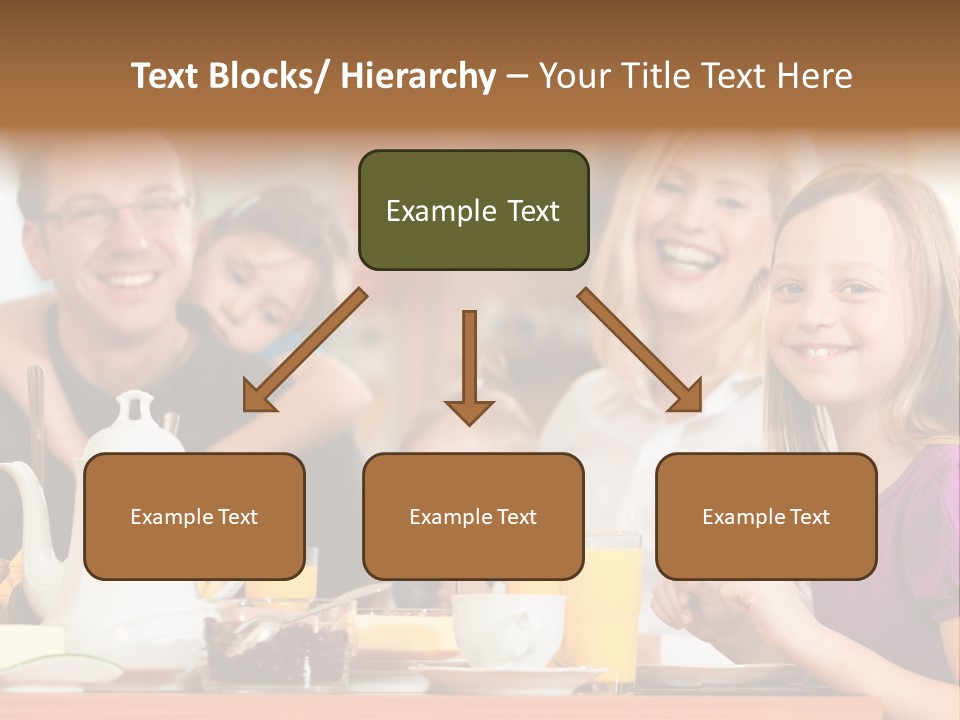 Text Blocks/ Hierarchy – Your Title Text Here

Example Text

Example Text

Example Text

Example Text